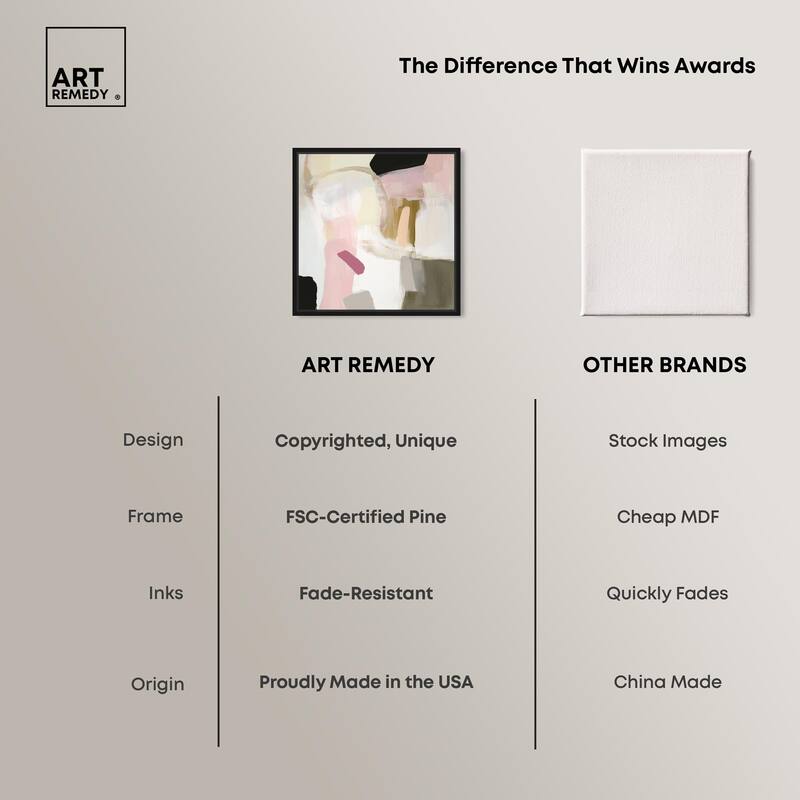 ART
REMEDY ®

The Difference That Wins Awards

|  | ART REMEDY | OTHER BRANDS |
|---|---|---|
| Design | Copyrighted, Unique | Stock Images |
| Frame | FSC-Certified Pine | Cheap MDF |
| Inks | Fade-Resistant | Quickly Fades |
| Origin | Proudly Made in the USA | China Made |